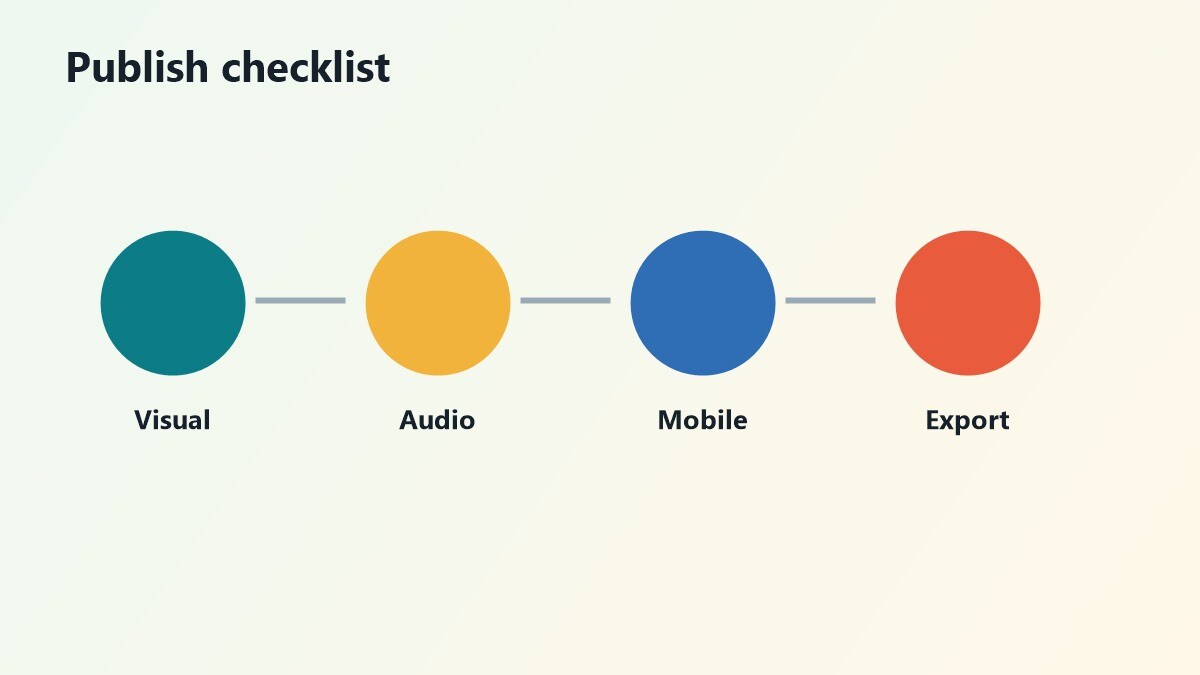 Publish checklist

Visual

Audio

Mobile

Export